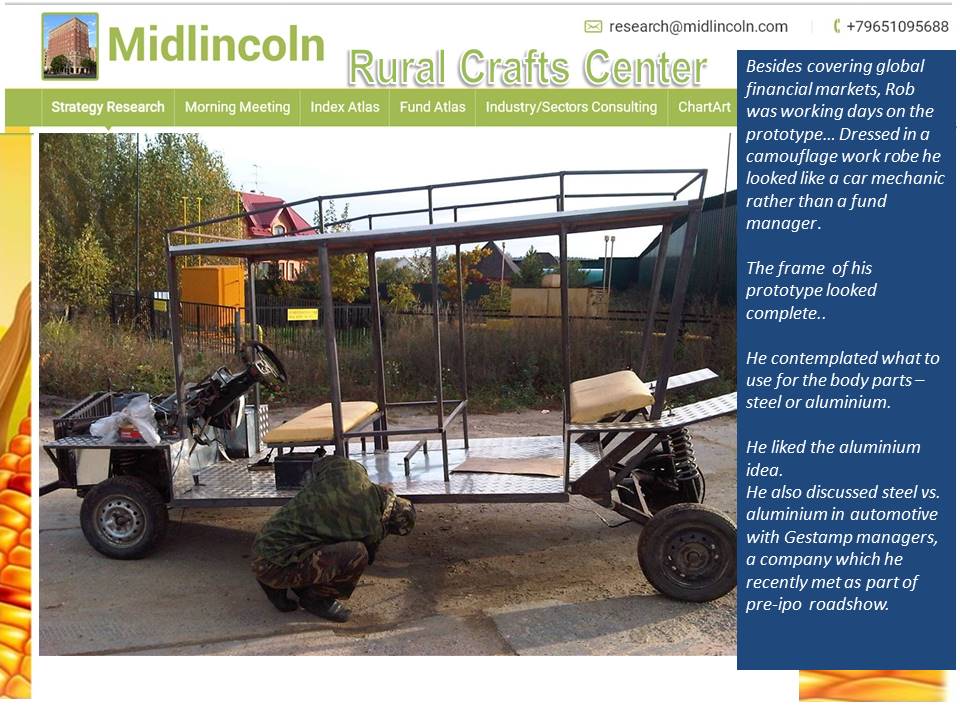 Midlincoln

research@midlincoln.com +79651095688

Rural Crafts Center

Strategy Research | Morning Meeting | Index Atlas | Fund Atlas | Industry/Sectors Consulting | ChartArt

Besides covering global financial markets, Rob was working days on the prototype… Dressed in a camouflage work robe he looked like a car mechanic rather than a fund manager.

The frame of his prototype looked complete..

He contemplated what to use for the body parts – steel or aluminium.

He liked the aluminium idea.
He also discussed steel vs. aluminium in automotive with Gestamp managers, a company which he recently met as part of pre-ipo roadshow.